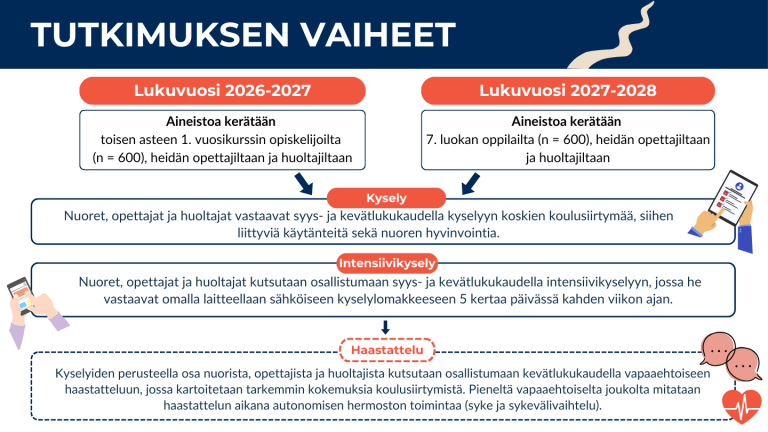 TUTKIMUKSEN VAIHEET

Lukuvuosi 2026-2027

Aineistoa kerätään
toisen asteen 1. vuosikurssin opiskelijoilta (n = 600), heidän opettajiltaan ja huoltajiltaan

Lukuvuosi 2027-2028

Aineistoa kerätään
7. luokan oppilailta (n = 600), heidän opettajiltaan ja huoltajiltaan

Kysely

Nuoret, opettajat ja huoltajat vastaavat syys- ja kevätlukukaudella kyselyyn koskien koulusiirtymää, siihen liittyviä käytänteitä sekä nuoren hyvinvointia.

Intensiivikysely

Nuoret, opettajat ja huoltajat kutsutaan osallistumaan syys- ja kevätlukukaudella intensiivikyselyyn, jossa he vastaavat omalla laitteellaan sähköiseen kyselylomakkeeseen 5 kertaa päivässä kahden viikon ajan.

Haastattelu

Kyselyiden perusteella osa nuorista, opettajista ja huoltajista kutsutaan osallistumaan kevätlukukaudella vapaaehtoiseen haastatteluun, jossa kartoitetaan tarkemmin kokemuksia koulusiirtymistä. Pieneltä vapaaehtoiselta joukolta mitataan haastattelun aikana autonomisen hermoston toimintaa (syke ja sykevälivaihtelu).